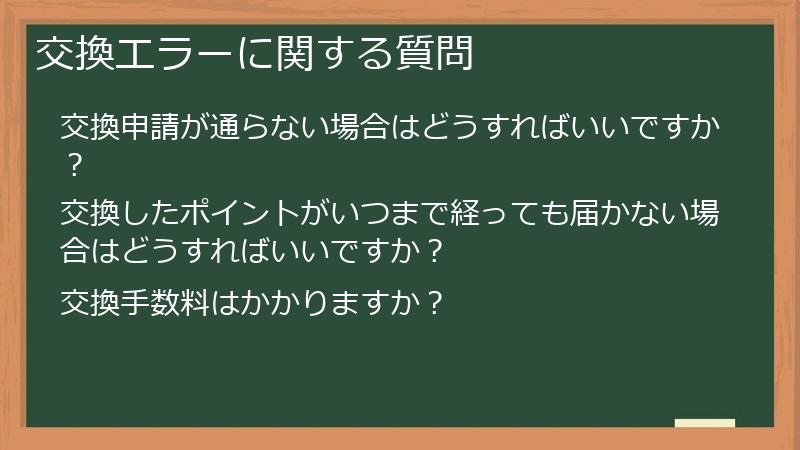 交換エラーに関する質問

交換申請が通らない場合はどうすればいいですか？

交換したポイントがいつまで経っても届かない場合はどうすればいいですか？

交換手数料はかかりますか？